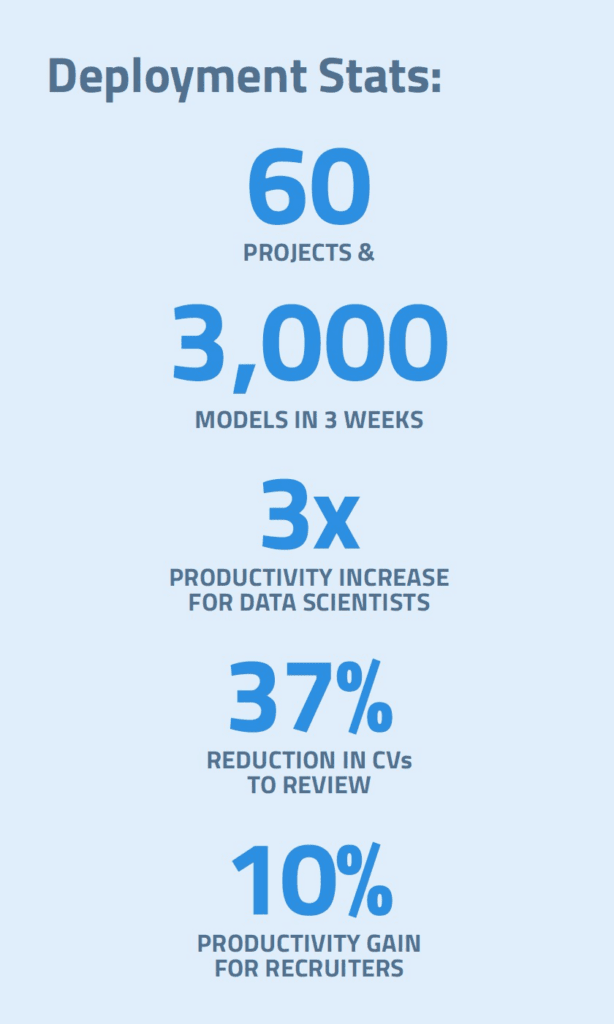 Deployment Stats:

60
PROJECTS &

3,000
MODELS IN 3 WEEKS

3x
PRODUCTIVITY INCREASE FOR DATA SCIENTISTS

37%
REDUCTION IN CVs TO REVIEW

10%
PRODUCTIVITY GAIN FOR RECRUITERS